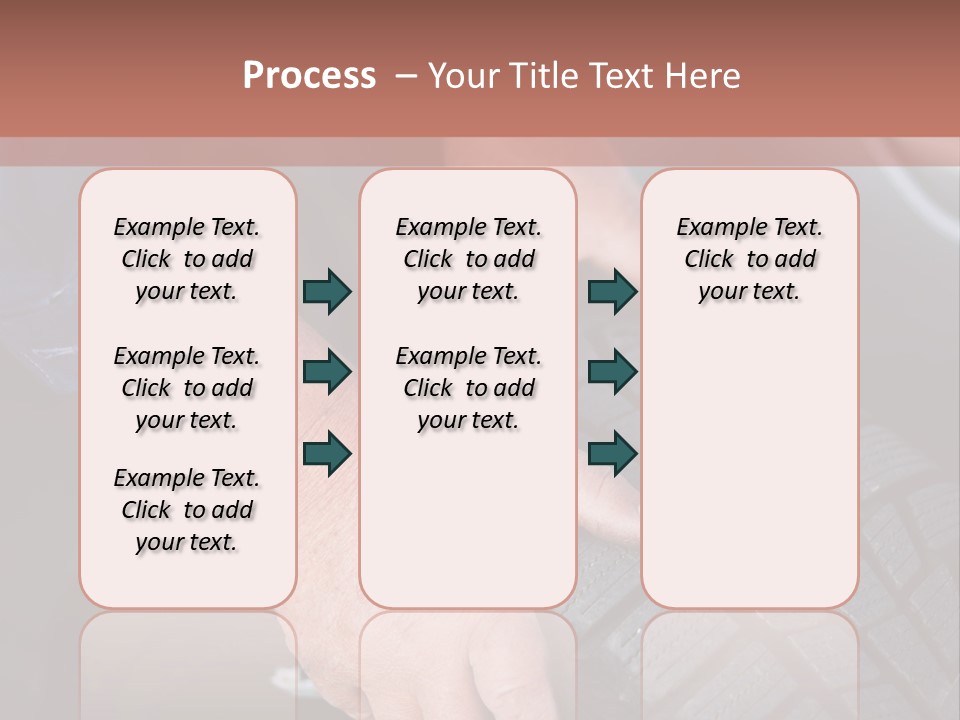 Process – Your Title Text Here

Example Text. Click to add your text.

Example Text. Click to add your text.

Example Text. Click to add your text.

Example Text. Click to add your text.

Example Text. Click to add your text.

Example Text. Click to add your text.